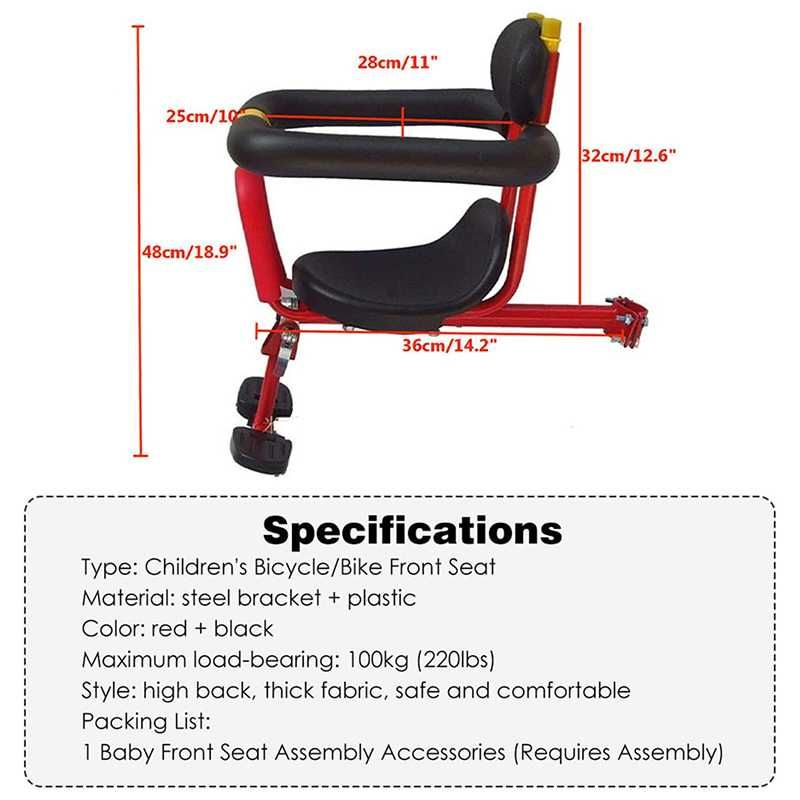 28cm/11"

25cm/10"

32cm/12.6"

48cm/18.9"

36cm/14.2"

Specifications

Type: Children's Bicycle/Bike Front Seat
Material: steel bracket + plastic
Color: red + black
Maximum load-bearing: 100kg (220lbs)
Style: high back, thick fabric, safe and comfortable
Packing List:
1 Baby Front Seat Assembly Accessories (Requires Assembly)